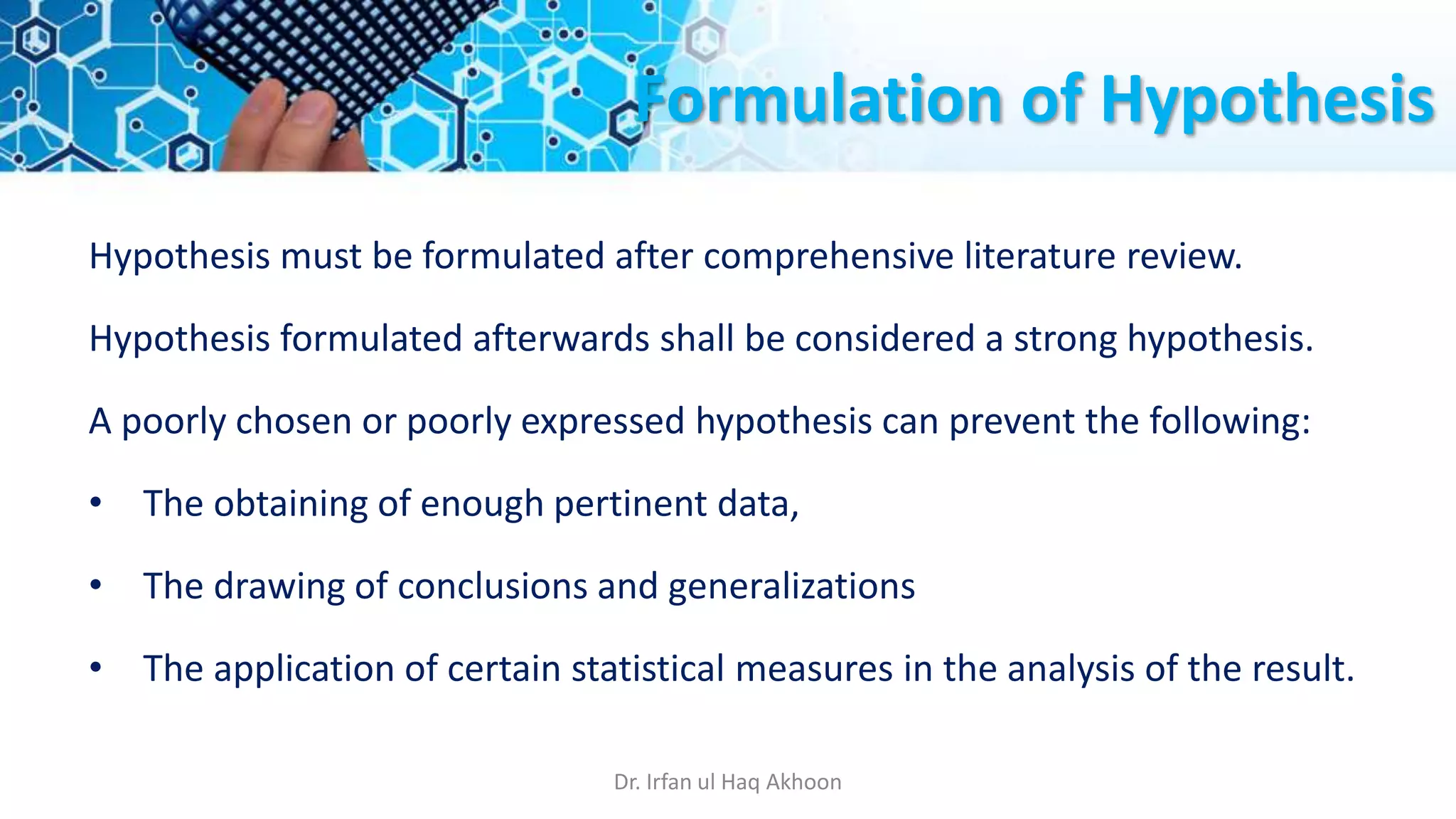 Formulation of Hypothesis

Hypothesis must be formulated after comprehensive literature review.

Hypothesis formulated afterwards shall be considered a strong hypothesis.

A poorly chosen or poorly expressed hypothesis can prevent the following:

• The obtaining of enough pertinent data,

• The drawing of conclusions and generalizations

• The application of certain statistical measures in the analysis of the result.

Dr. Irfan ul Haq Akhoon